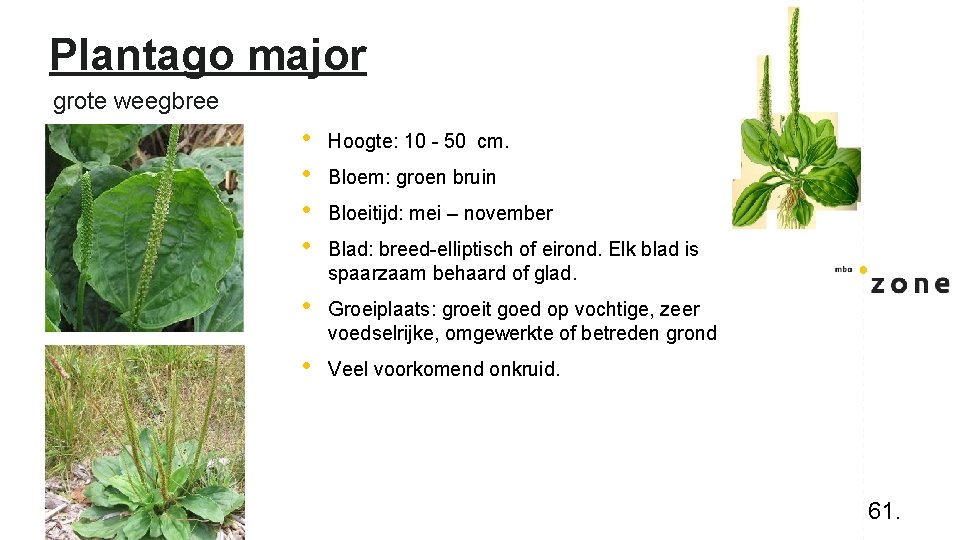 Plantago major

grote weegbree

• Hoogte: 10 - 50  cm.
• Bloem: groen bruin
• Bloeitijd: mei – november
• Blad: breed-elliptisch of eirond. Elk blad is spaarzaam behaard of glad.
• Groeiplaats: groeit goed op vochtige, zeer voedselrijke, omgewerkte of betreden grond
• Veel voorkomend onkruid.

mbo zone

61.